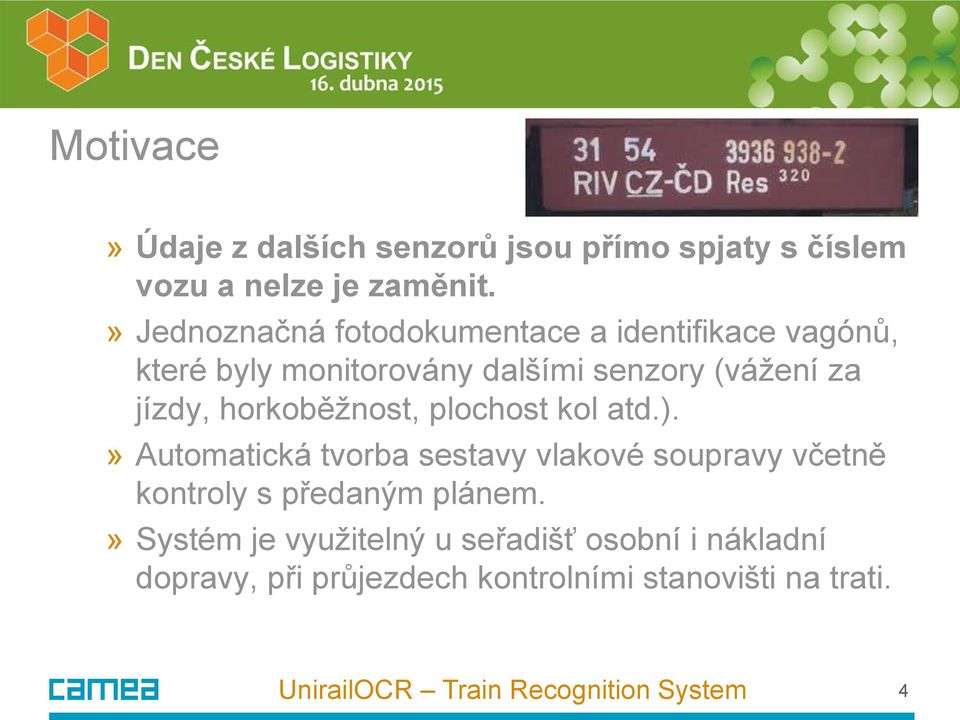 DEN ČESKÉ LOGISTIKY
16. dubna 2015

Motivace

31 54 3936 938-2
RIV CZ-ČD Res 320

» Údaje z dalších senzorů jsou přímo spjaty s číslem vozu a nelze je zaměnit.

» Jednoznačná fotodokumentace a identifikace vagónů, které byly monitorovány dalšími senzory (vážení za jízdy, horkoběžnost, plochost kol atd.).

» Automatická tvorba sestavy vlakové soupravy včetně kontroly s předaným plánem.

» Systém je využitelný u seřadišť osobní i nákladní dopravy, při průjezdech kontrolními stanovišti na trati.

camea

UnirailOCR – Train Recognition System

4